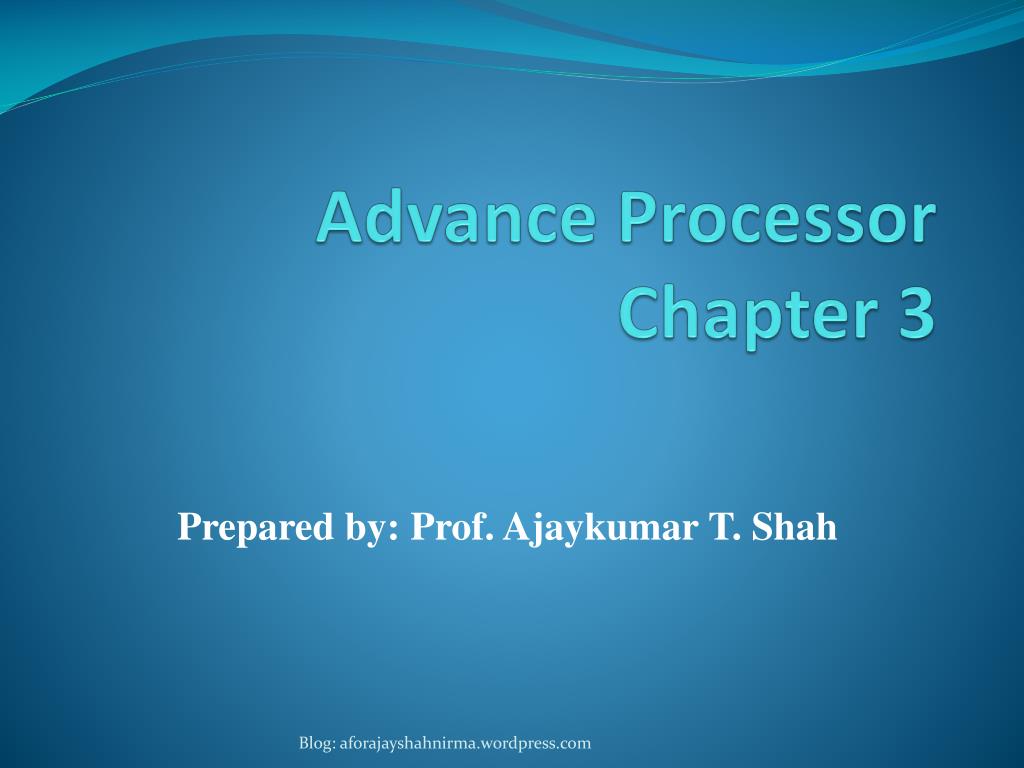 Advance Processor
Chapter 3

Prepared by: Prof. Ajaykumar T. Shah

Blog: aforajayshahnirma.wordpress.com